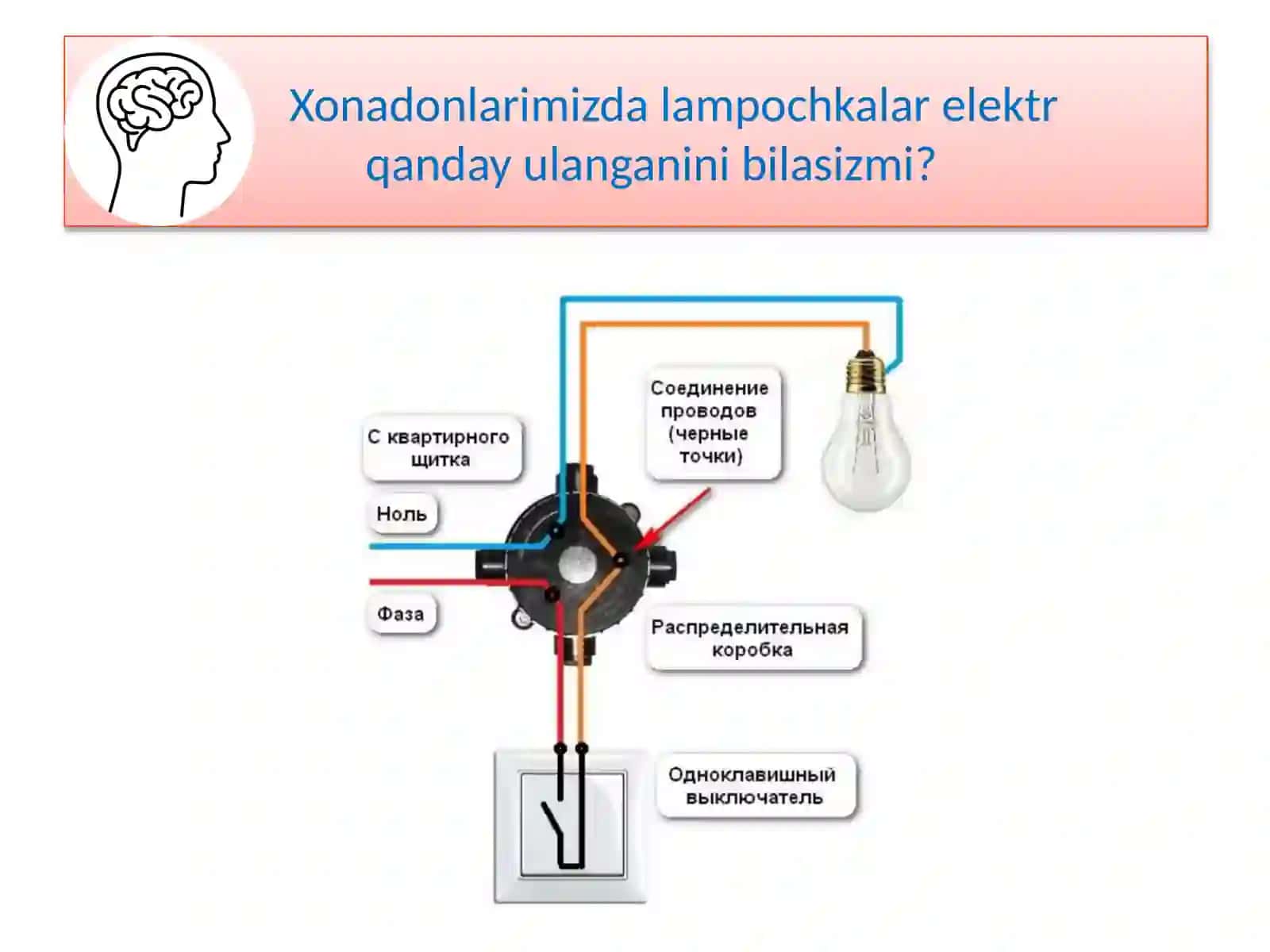 Xonadonlarimizda lampochkalar elektr qanday ulanganini bilasizmi?

С квартирного щитка

Ноль

Фаза

Соединение проводов (черные точки)

Распределительная коробка

Одноклавишный выключатель